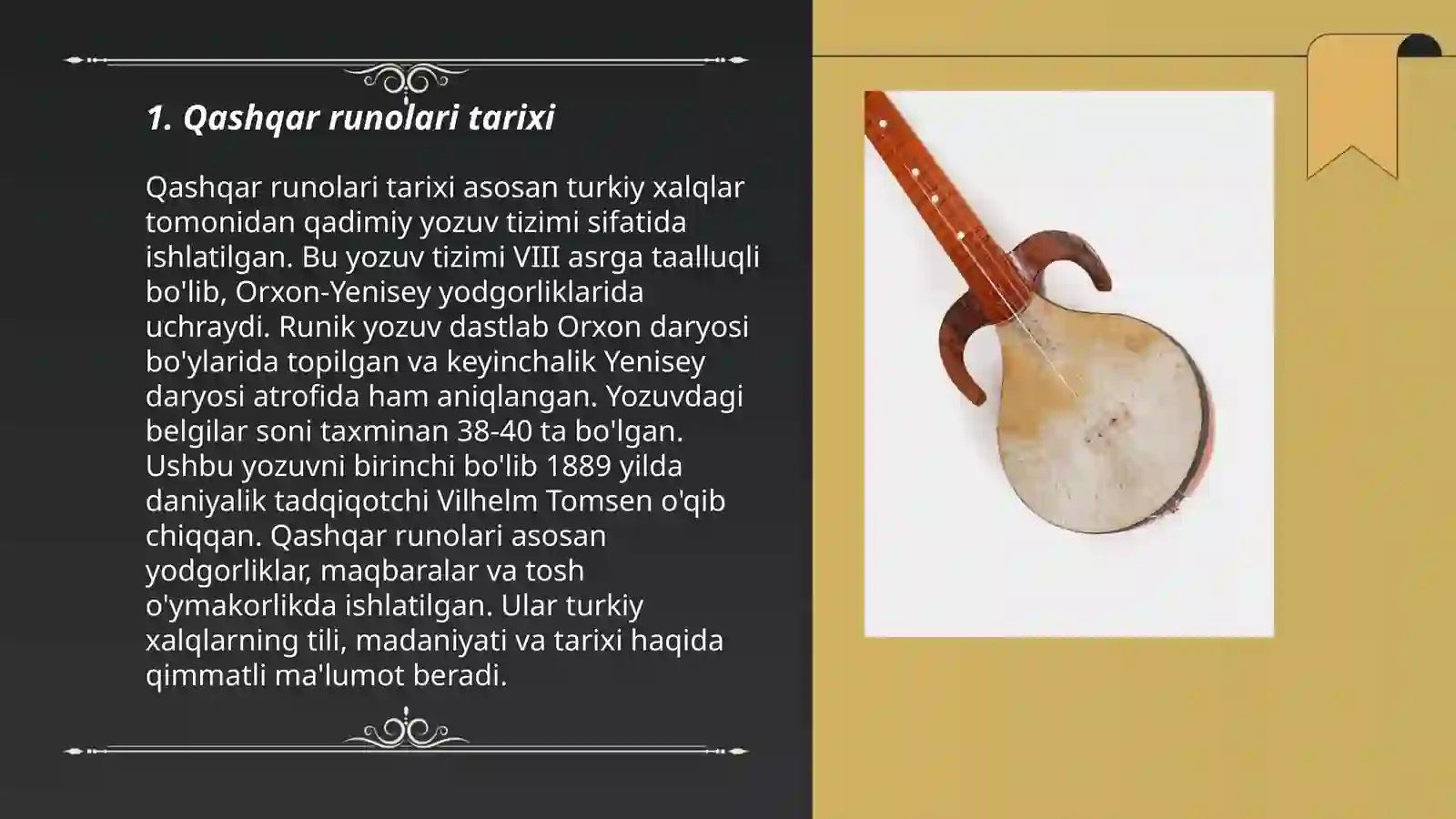 1. Qashqar runolari tarixi

Qashqar runolari tarixi asosan turkiy xalqlar tomonidan qadimiy yozuv tizimi sifatida ishlatilgan. Bu yozuv tizimi VIII asrga taalluqli bo'lib, Orxon-Yenisey yodgorliklarida uchraydi. Runik yozuv dastlab Orxon daryosi bo'ylarida topilgan va keyinchalik Yenisey daryosi atrofida ham aniqlangan. Yozuvdagi belgilar soni taxminan 38-40 ta bo'lgan. Ushbu yozuvni birinchi bo'lib 1889 yilda daniyalik tadqiqotchi Vilhelm Tomsen o'qib chiqqan. Qashqar runolari asosan yodgorliklar, maqbaralar va tosh o'ymakorlikda ishlatilgan. Ular turkiy xalqlarning tili, madaniyati va tarixi haqida qimmatli ma'lumot beradi.